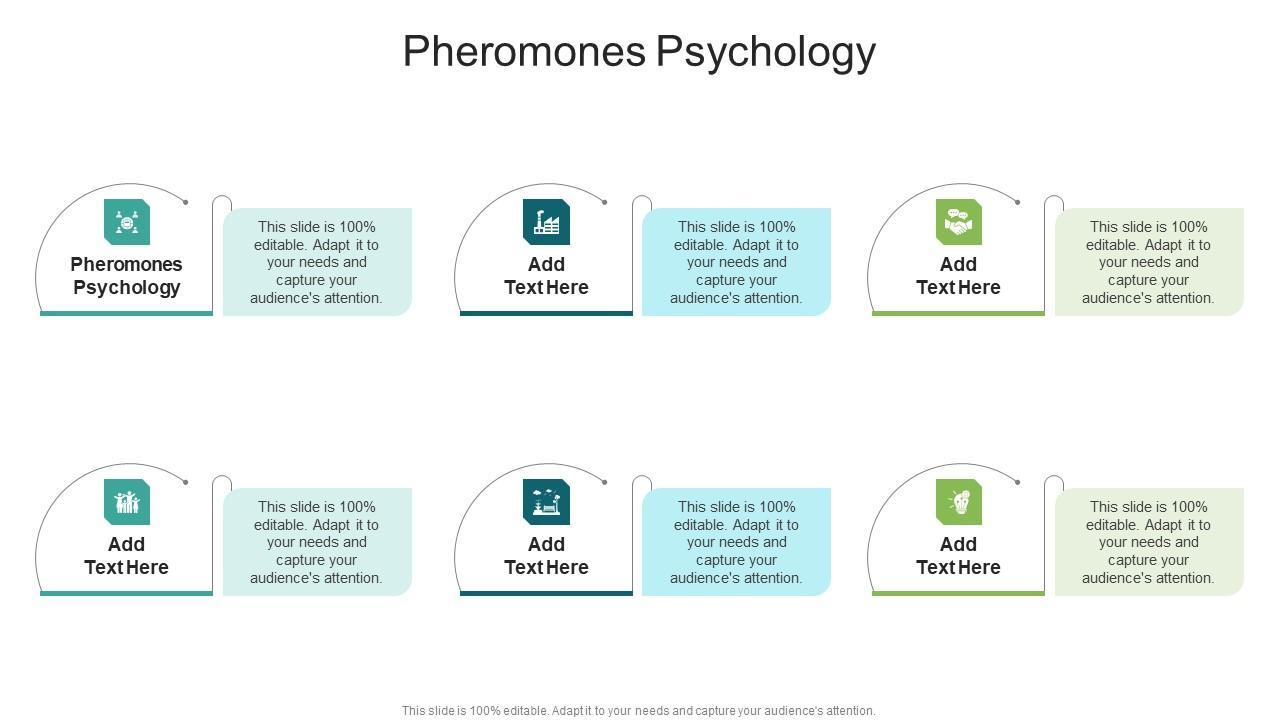 Pheromones Psychology

Pheromones Psychology

This slide is 100% editable. Adapt it to your needs and capture your audience's attention.

Add Text Here

This slide is 100% editable. Adapt it to your needs and capture your audience's attention.

Add Text Here

This slide is 100% editable. Adapt it to your needs and capture your audience's attention.

Add Text Here

This slide is 100% editable. Adapt it to your needs and capture your audience's attention.

Add Text Here

This slide is 100% editable. Adapt it to your needs and capture your audience's attention.

Add Text Here

This slide is 100% editable. Adapt it to your needs and capture your audience's attention.

This slide is 100% editable. Adapt it to your needs and capture your audience's attention.